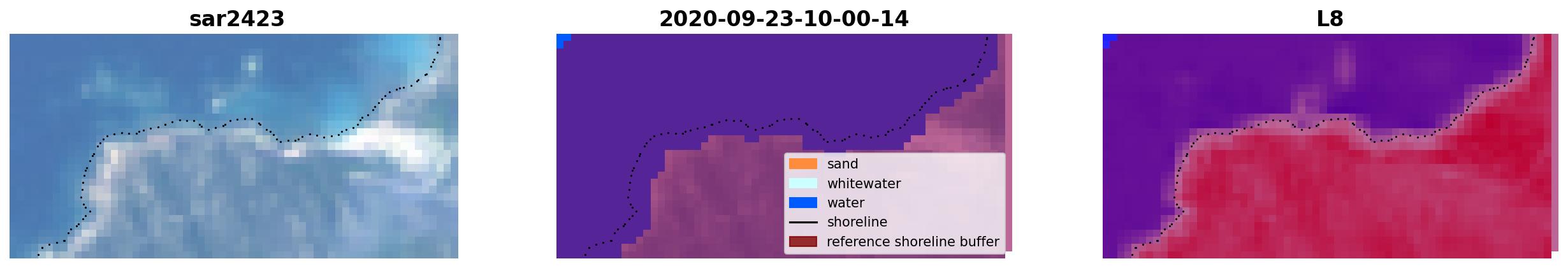 sar2423

2020-09-23-10-00-14

sand
whitewater
water
shoreline
reference shoreline buffer

L8